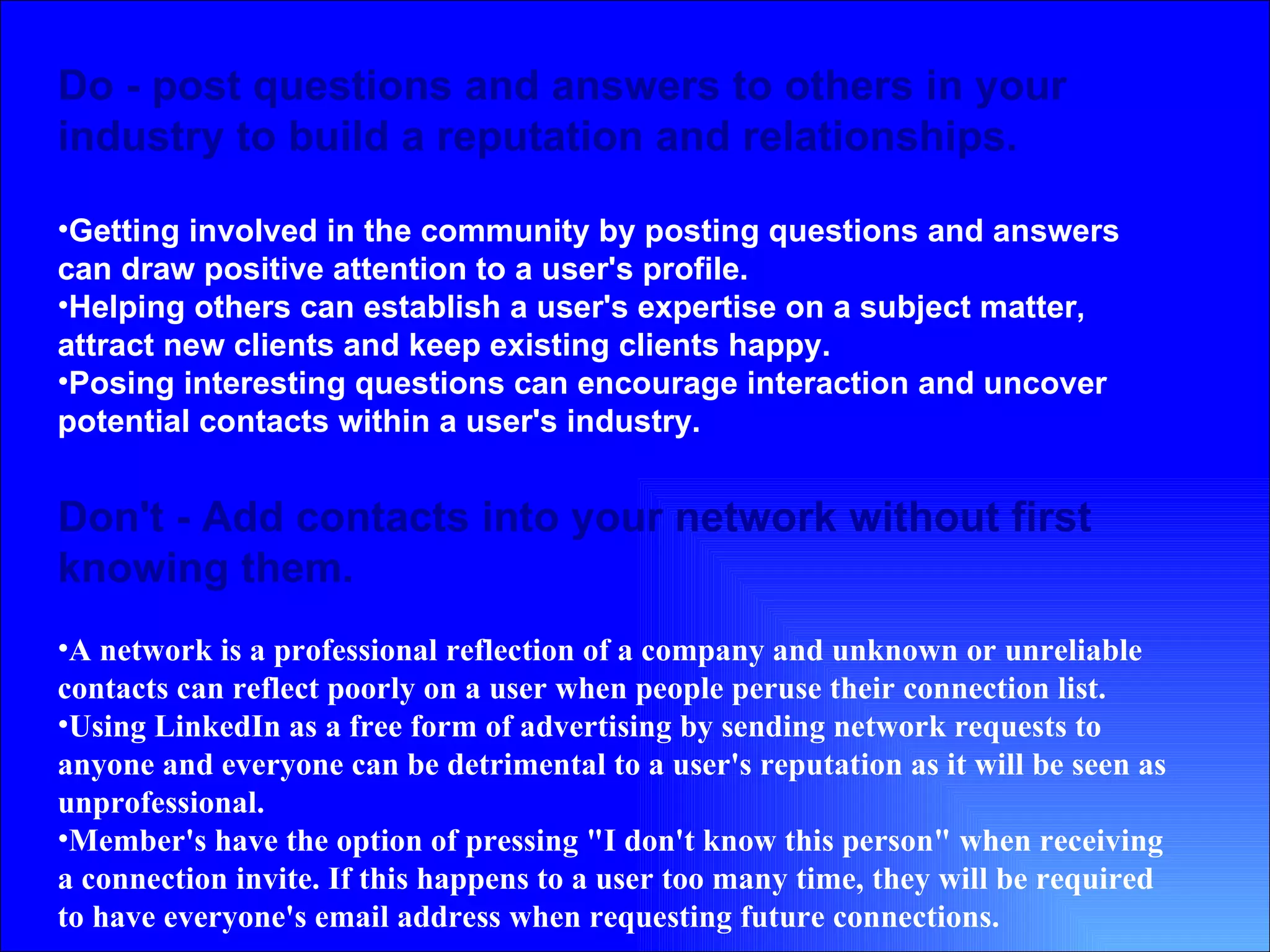 Do - post questions and answers to others in your industry to build a reputation and relationships.

•Getting involved in the community by posting questions and answers can draw positive attention to a user's profile.
•Helping others can establish a user's expertise on a subject matter, attract new clients and keep existing clients happy.
•Posing interesting questions can encourage interaction and uncover potential contacts within a user's industry.

Don't - Add contacts into your network without first knowing them.

•A network is a professional reflection of a company and unknown or unreliable contacts can reflect poorly on a user when people peruse their connection list.
•Using LinkedIn as a free form of advertising by sending network requests to anyone and everyone can be detrimental to a user's reputation as it will be seen as unprofessional.
•Member's have the option of pressing "I don't know this person" when receiving a connection invite. If this happens to a user too many time, they will be required to have everyone's email address when requesting future connections.